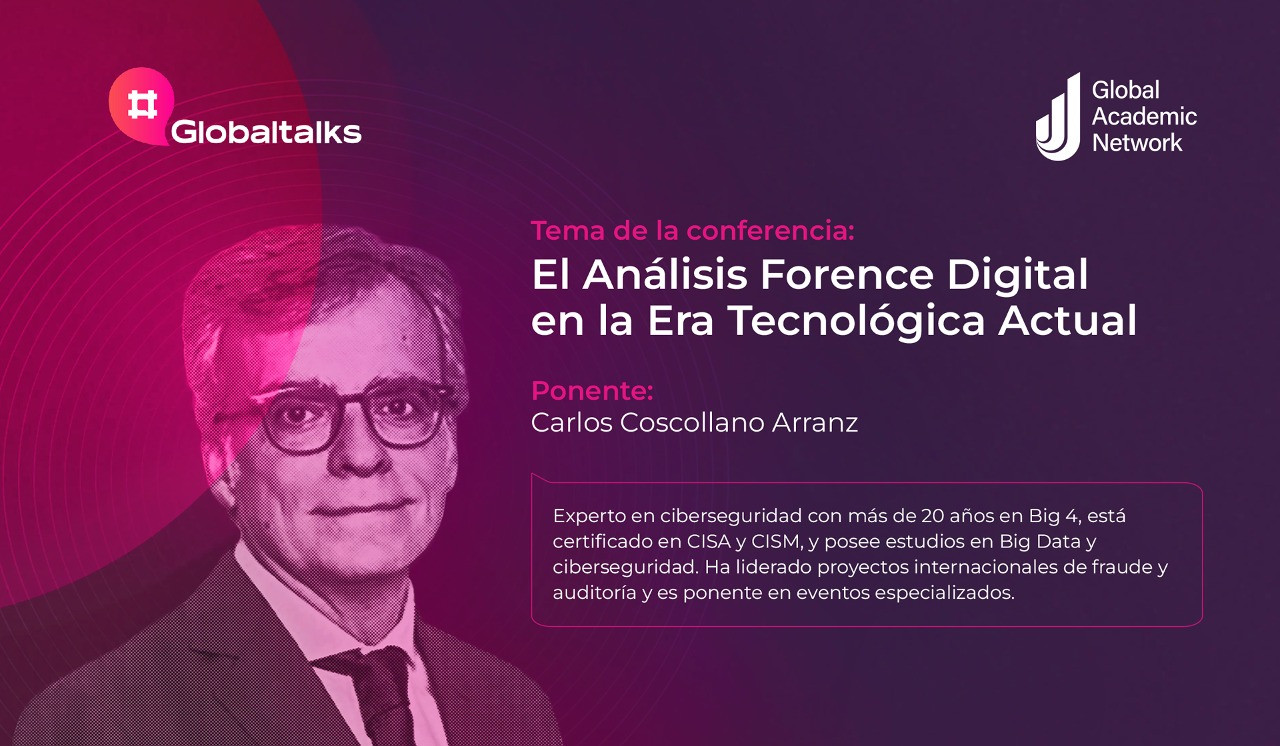 Globaltalks

Global Academic Network

Tema de la conferencia:
El Análisis Forence Digital en la Era Tecnológica Actual

Ponente:
Carlos Coscollano Arranz

Experto en ciberseguridad con más de 20 años en Big 4, está certificado en CISA y CISM, y posee estudios en Big Data y ciberseguridad. Ha liderado proyectos internacionales de fraude y auditoría y es ponente en eventos especializados.